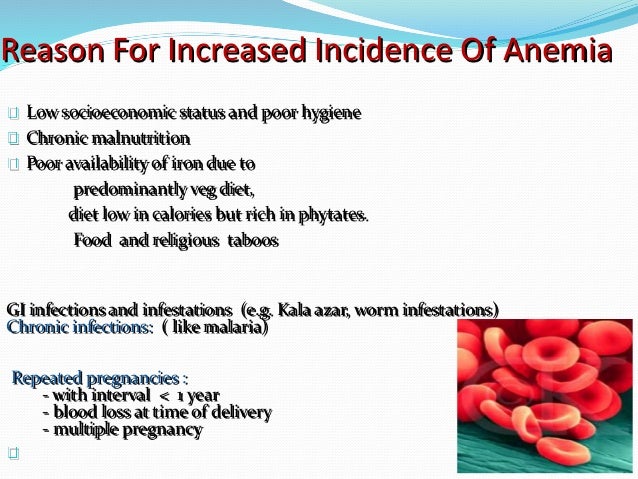 Reason For Increased Incidence Of Anemia

Low socioeconomic status and poor hygiene

Chronic malnutrition

Poor availability of iron due to

predominantly veg diet,

diet low in calories but rich in phytates.

Food and religious taboos

GI infections and infestations (e.g. Kala azar, worm infestations)

Chronic infections: ( like malaria)

Repeated pregnancies :

- with interval < 1 year

- blood loss at time of delivery

- multiple pregnancy